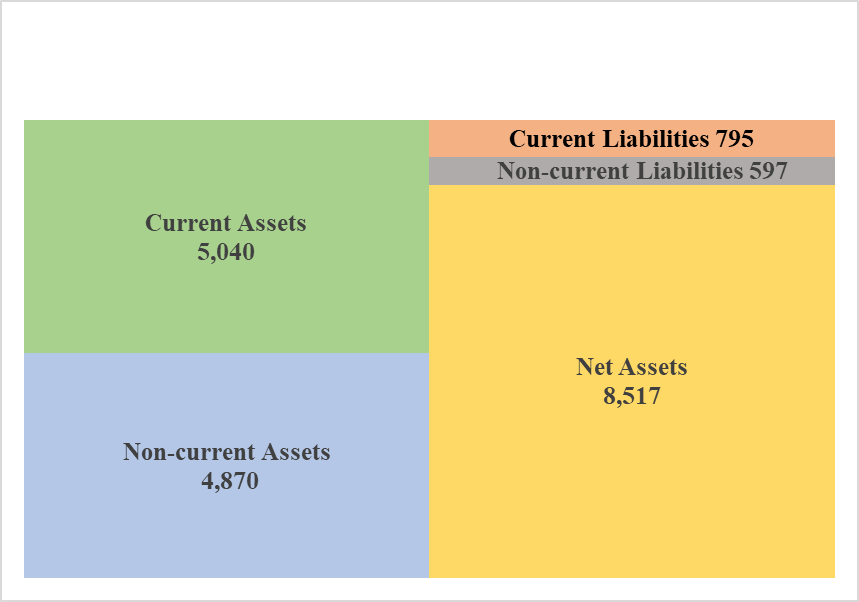 Current Assets
5,040

Non-current Assets
4,870

Current Liabilities 795

Non-current Liabilities 597

Net Assets
8,517